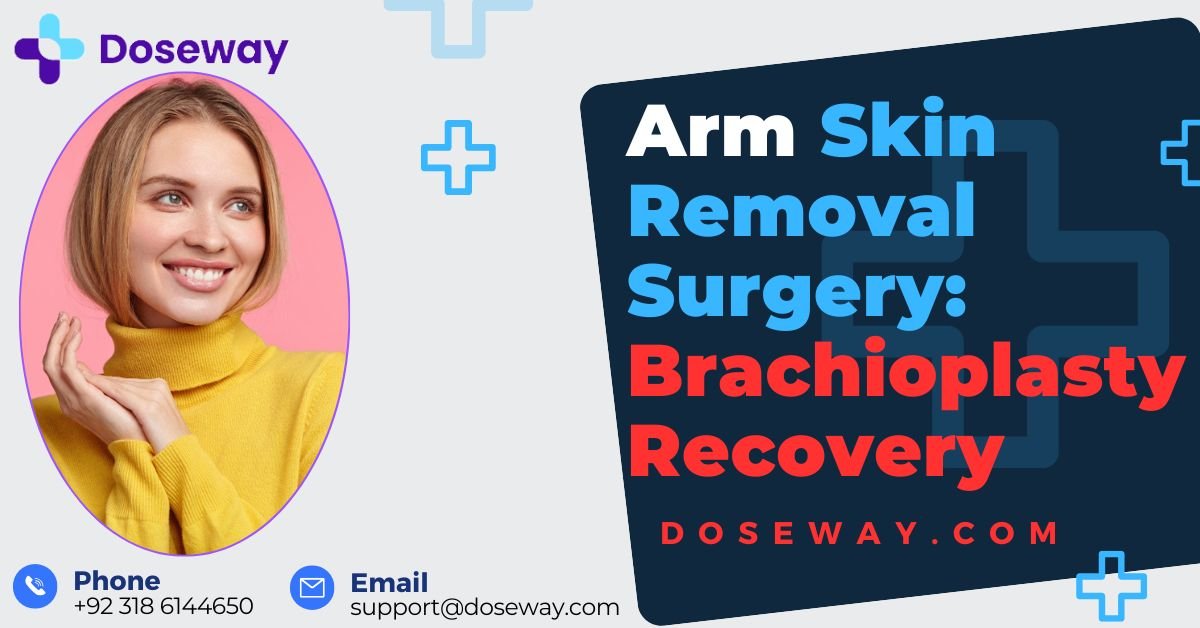 Doseway

Arm Skin Removal Surgery: Brachioplasty Recovery

DOSEWAY.COM

Phone
+92 318 6144650

Email
support@doseway.com